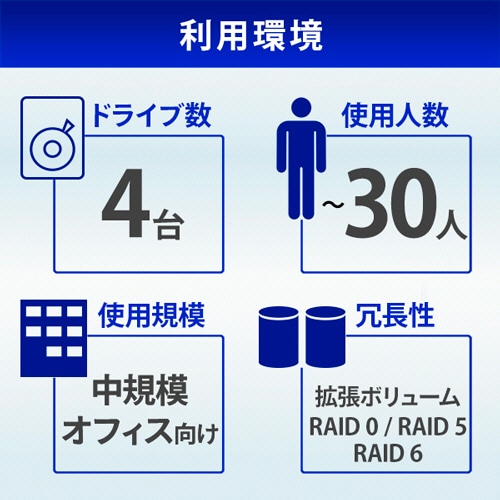 利用環境

ドライブ数

4台

使用人数

~30人

使用規模

中規模
オフィス向け

冗長性

拡張ボリューム
RAID 0 / RAID 5
RAID 6